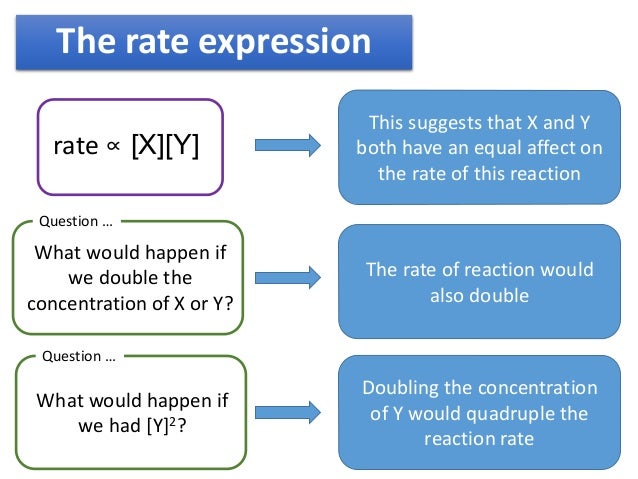 The rate expression

rate $\propto$ [X][Y]

This suggests that X and Y both have an equal affect on the rate of this reaction

Question …

What would happen if we double the concentration of X or Y?

The rate of reaction would also double

Question …

What would happen if we had $[Y]^2$?

Doubling the concentration of Y would quadruple the reaction rate